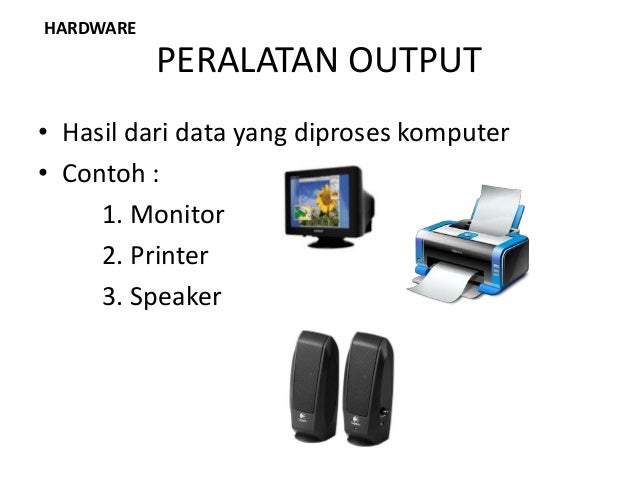 HARDWARE

PERALATAN OUTPUT

• Hasil dari data yang diproses komputer
• Contoh :
1. Monitor
2. Printer
3. Speaker